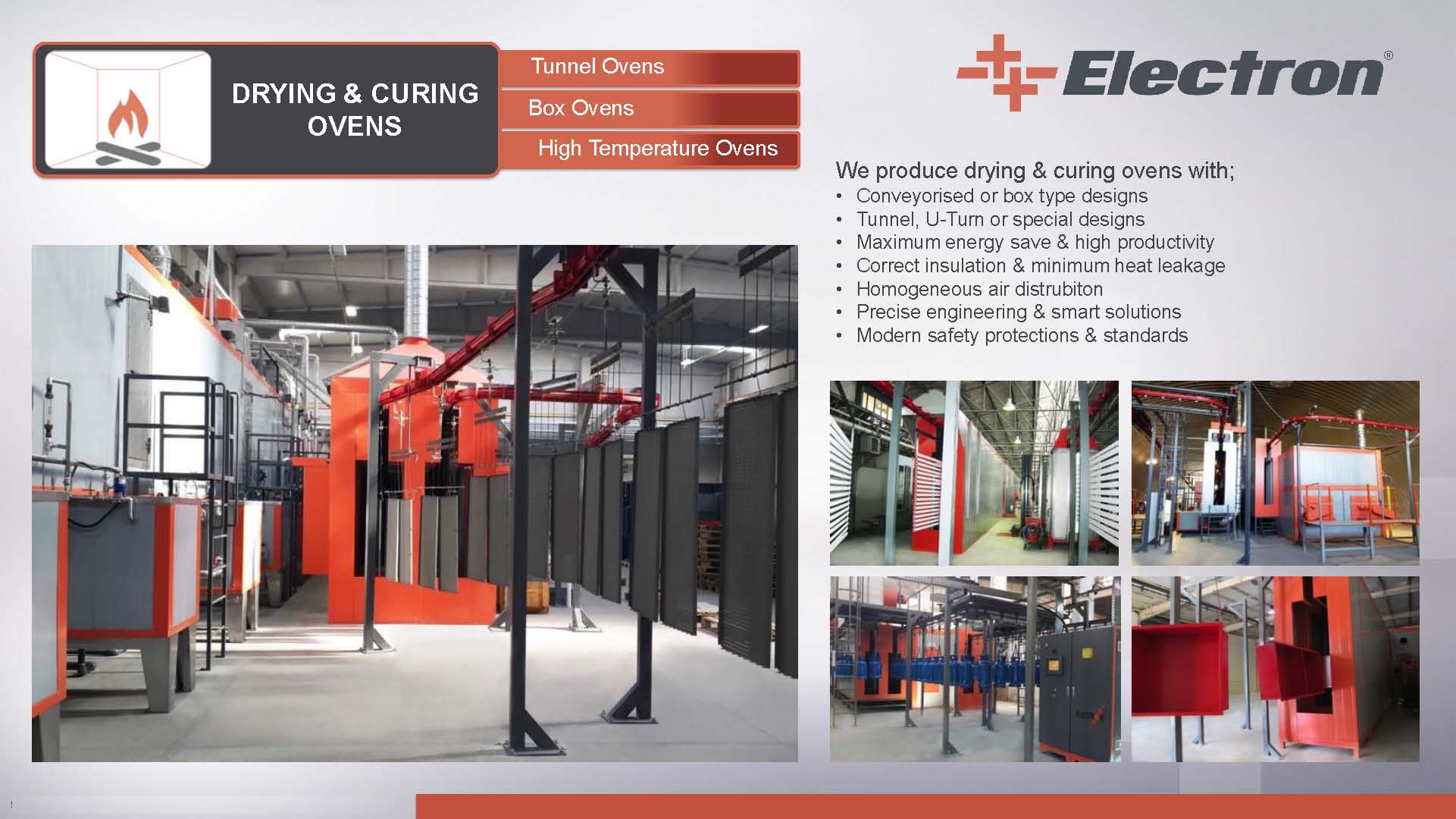 DRYING & CURING OVENS

Tunnel Ovens

Box Ovens

High Temperature Ovens

Electron®

We produce drying & curing ovens with;
• Conveyorised or box type designs
• Tunnel, U-Turn or special designs
• Maximum energy save & high productivity
• Correct insulation & minimum heat leakage
• Homogeneous air distrubiton
• Precise engineering & smart solutions
• Modern safety protections & standards